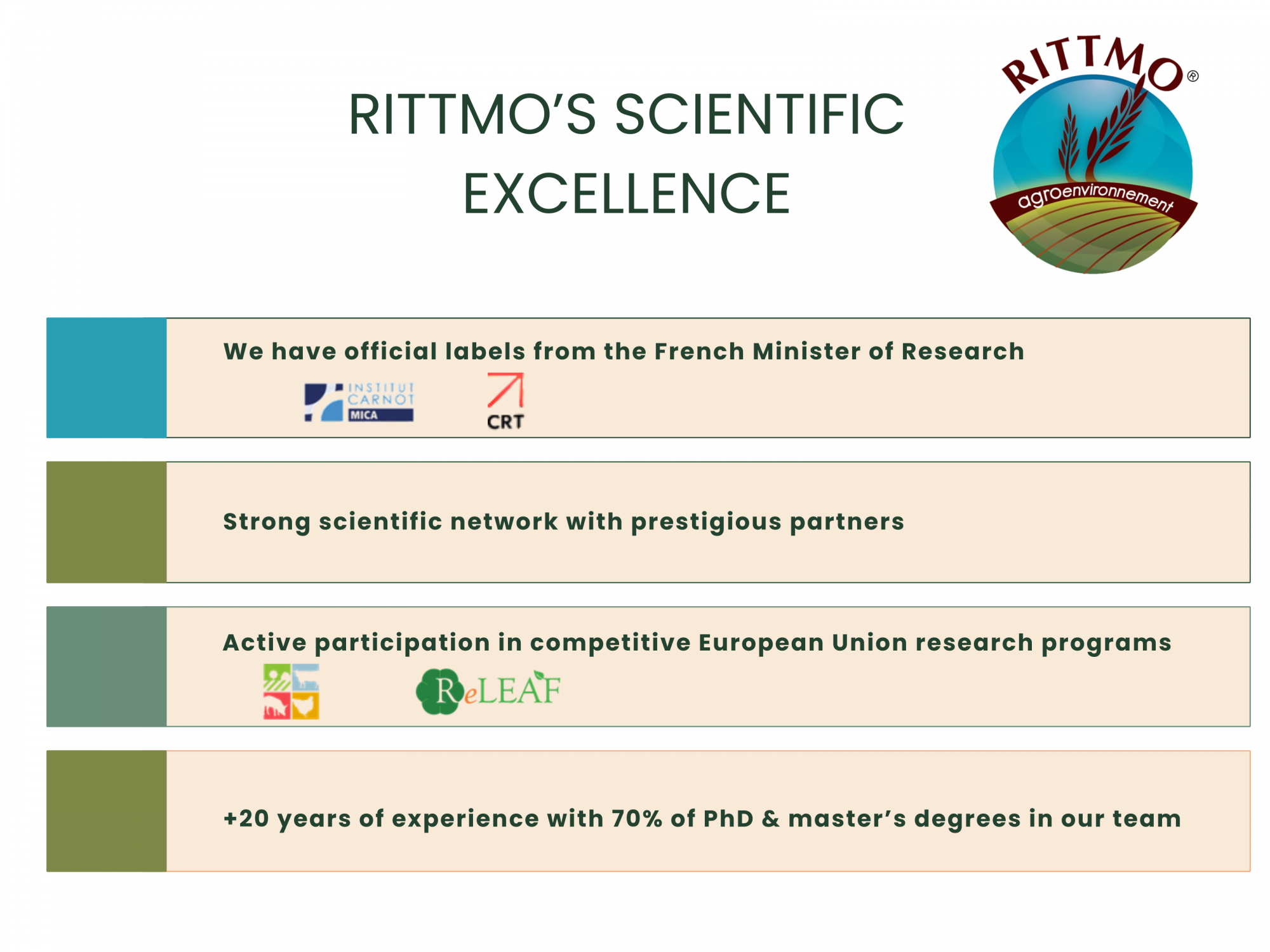 RITTMO'S SCIENTIFIC EXCELLENCE

RITTMO®
agroenvironnement

We have official labels from the French Minister of Research

INSTITUT CARNOT MICA

CRT

Strong scientific network with prestigious partners

Active participation in competitive European Union research programs

ReLEAF

+20 years of experience with 70% of PhD & master's degrees in our team